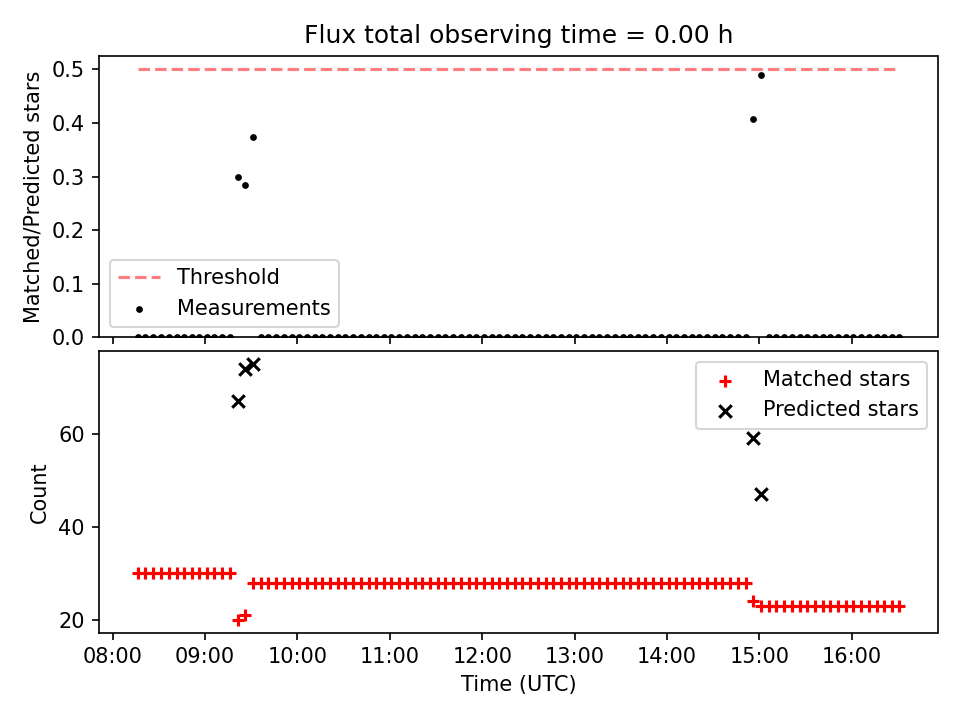 Flux total observing time = 0.00 h

Matched/Predicted stars

0.5
0.4
0.3
0.2
0.1
0.0

Threshold
Measurements

Count

60
40
20

Matched stars
Predicted stars

08:00 09:00 10:00 11:00 12:00 13:00 14:00 15:00 16:00

Time (UTC)